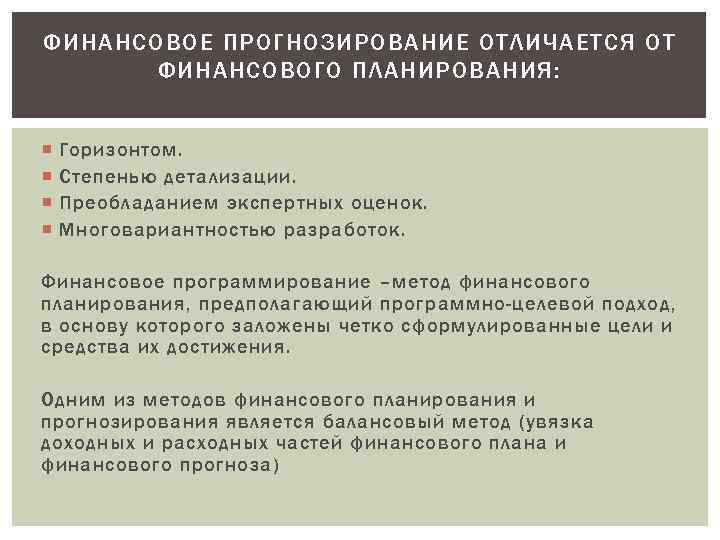 ФИНАНСОВОЕ ПРОГНОЗИРОВАНИЕ ОТЛИЧАЕТСЯ ОТ ФИНАНСОВОГО ПЛАНИРОВАНИЯ:

- Горизонтом.
- Степенью детализации.
- Преобладанием экспертных оценок.
- Многовариантностью разработок.

Финансовое программирование –метод финансового планирования, предполагающий программно-целевой подход, в основу которого заложены четко сформулированные цели и средства их достижения.

Одним из методов финансового планирования и прогнозирования является балансовый метод (увязка доходных и расходных частей финансового плана и финансового прогноза)